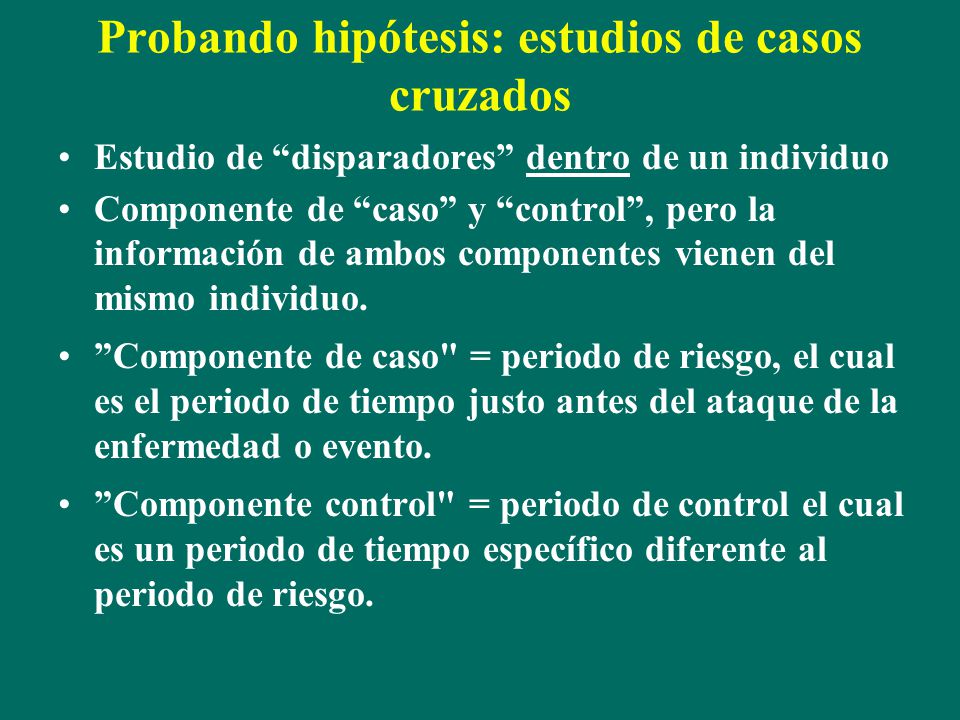 Probando hipótesis: estudios de casos cruzados

• Estudio de “disparadores” dentro de un individuo
• Componente de “caso” y “control”, pero la información de ambos componentes vienen del mismo individuo.
• ”Componente de caso" = periodo de riesgo, el cual es el periodo de tiempo justo antes del ataque de la enfermedad o evento.
• ”Componente control" = periodo de control el cual es un periodo de tiempo específico diferente al periodo de riesgo.